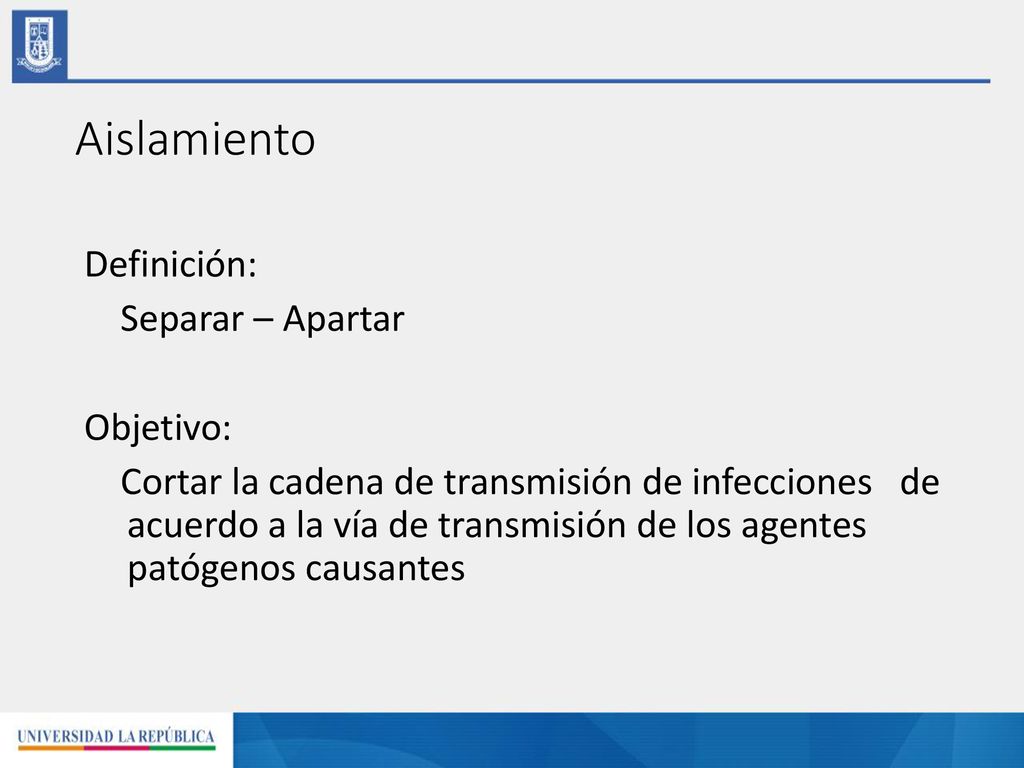 Aislamiento

Definición:
Separar – Apartar

Objetivo:
Cortar la cadena de transmisión de infecciones de acuerdo a la vía de transmisión de los agentes patógenos causantes

UNIVERSIDAD LA REPÚBLICA